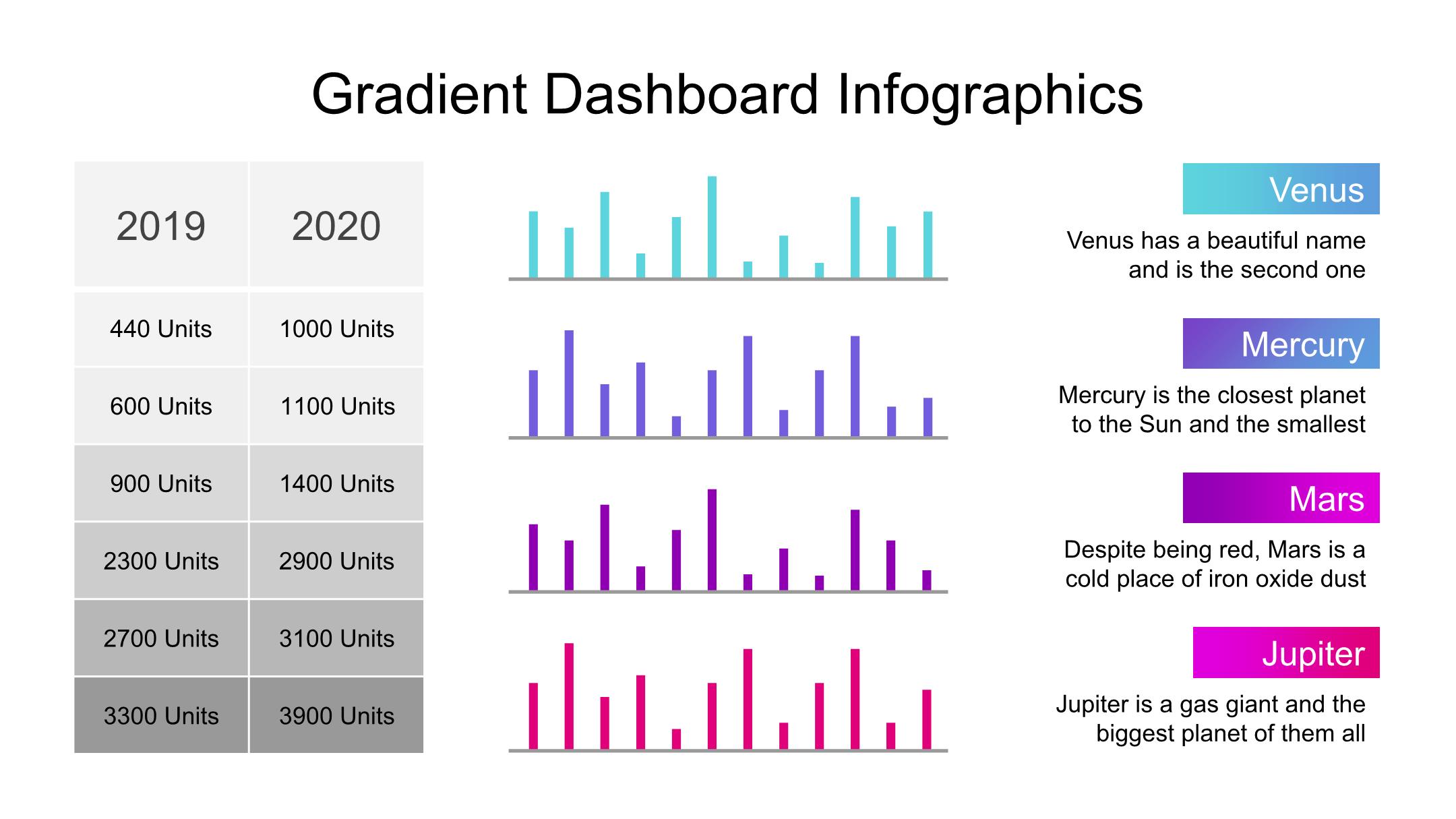 Gradient Dashboard Infographics

| 2019 | 2020 |
|---|---|
| 440 Units | 1000 Units |
| 600 Units | 1100 Units |
| 900 Units | 1400 Units |
| 2300 Units | 2900 Units |
| 2700 Units | 3100 Units |
| 3300 Units | 3900 Units |

Venus

Venus has a beautiful name and is the second one

Mercury

Mercury is the closest planet to the Sun and the smallest

Mars

Despite being red, Mars is a cold place of iron oxide dust

Jupiter

Jupiter is a gas giant and the biggest planet of them all